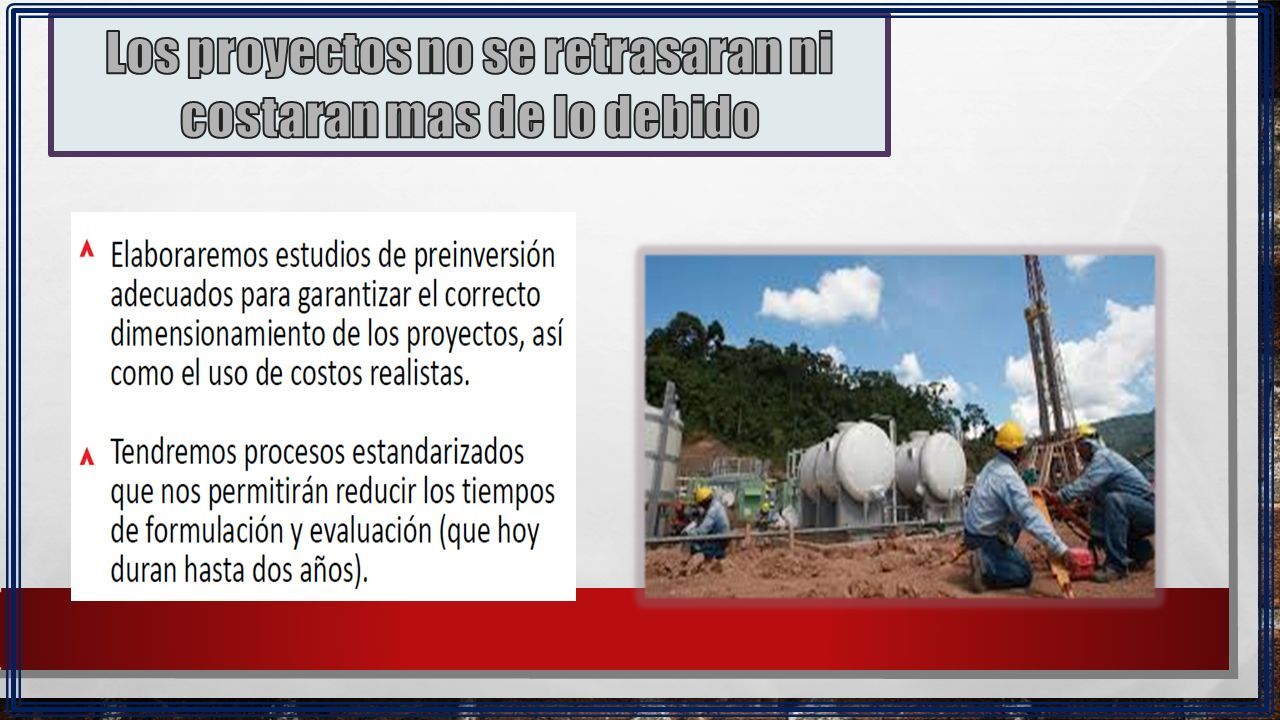 Los proyectos no se retrasaran ni costaran mas de lo debido

Elaboraremos estudios de preinversión adecuados para garantizar el correcto dimensionamiento de los proyectos, así como el uso de costos realistas.

Tendremos procesos estandarizados que nos permitirán reducir los tiempos de formulación y evaluación (que hoy duran hasta dos años).